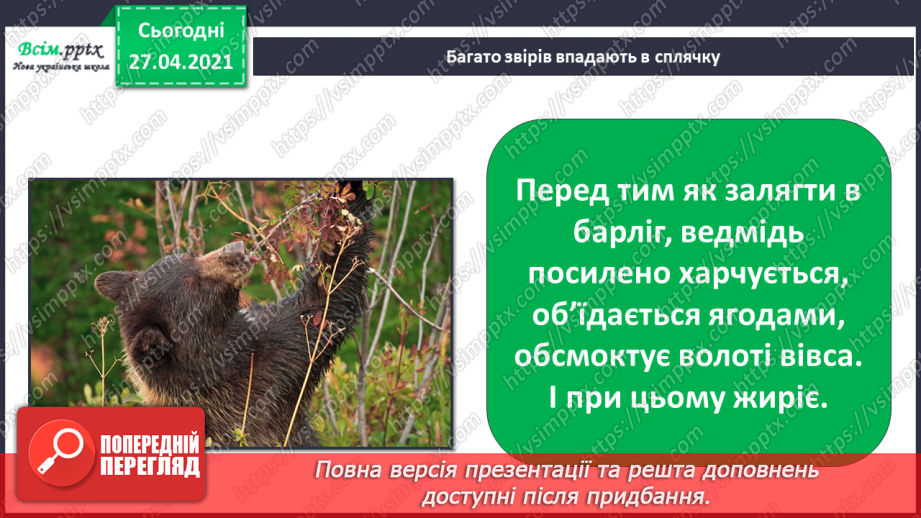 Всім.pptx
Нова українська школа

Сьогодні
27.04.2021

Багато звірів впадають в сплячку

Перед тим як залягти в барліг, ведмідь посилено харчується, об'їдається ягодами, обсмоктує волоті вівса. І при цьому жиріє.

ПОПЕРЕДНІЙ ПЕРЕГЛЯД

Повна версія презентації та решта доповнень доступні після придбання.

https://vsimpptx.com